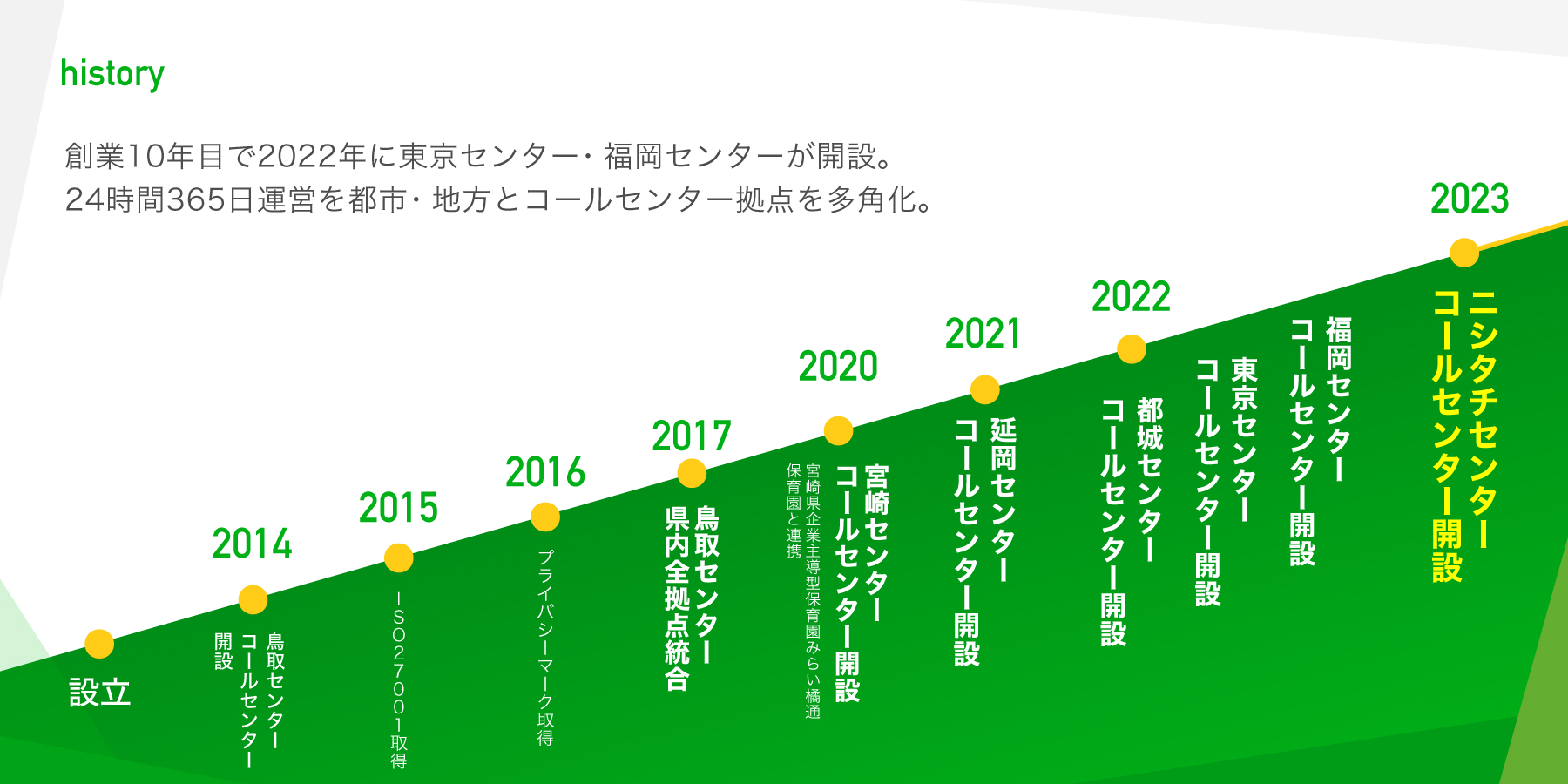 history

創業10年目で2022年に東京センター・福岡センターが開設。
24時間365日運営を都市・地方とコールセンター拠点を多角化。

設立

2014
鳥取センター
コールセンター
開設

2015
ISO27001取得

2016
プライバシーマーク取得

2017
鳥取センター
県内全拠点統合

2020
宮崎センター
コールセンター開設
宮崎県企業主導型保育園みらい橘通
保育園と連携

2021
延岡センター
コールセンター開設

2022
都城センター
コールセンター開設
東京センター
コールセンター開設
福岡センター
コールセンター開設

2023
ニシタチセンター
コールセンター開設